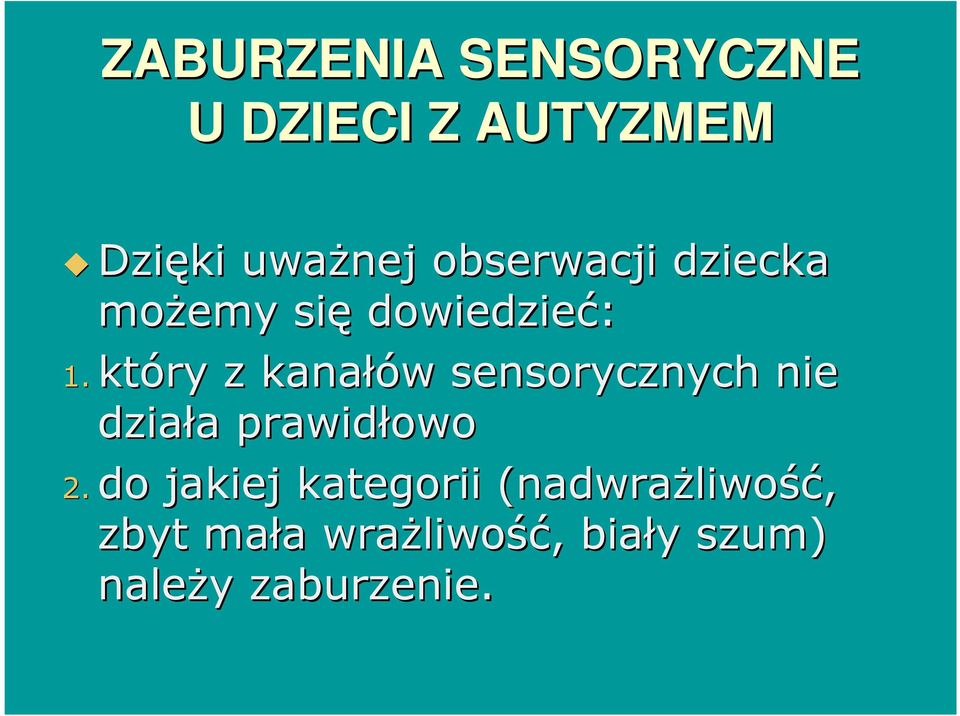 ZABURZENIA SENSORYCZNE U DZIECI Z AUTYZMEM

Dzięki uważnej obserwacji dziecka możemy się dowiedzieć:

1. który z kanałów sensorycznych nie działa prawidłowo

2. do jakiej kategorii (nadwrażliwość, zbyt mała wrażliwość, biały szum) należy zaburzenie.